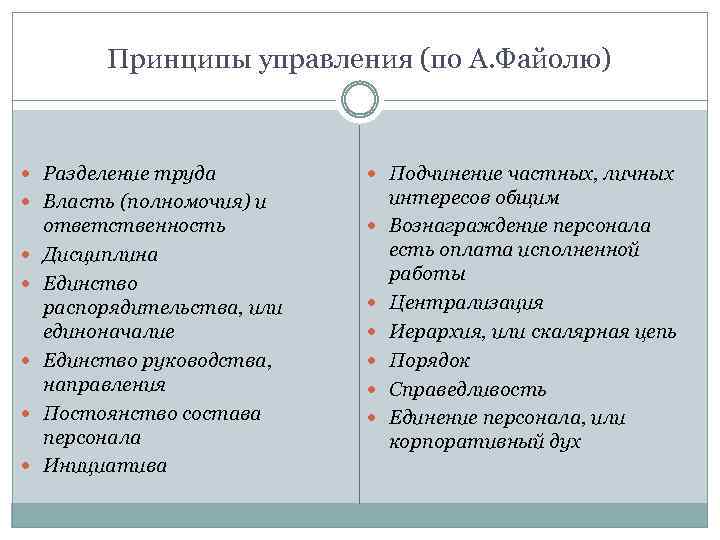 Принципы управления (по А.Файолю)

- Разделение труда
- Власть (полномочия) и ответственность
- Дисциплина
- Единство распорядительства, или единоначалие
- Единство руководства, направления
- Постоянство состава персонала
- Инициатива

- Подчинение частных, личных интересов общим
- Вознаграждение персонала есть оплата исполненной работы
- Централизация
- Иерархия, или скалярная цепь
- Порядок
- Справедливость
- Единение персонала, или корпоративный дух